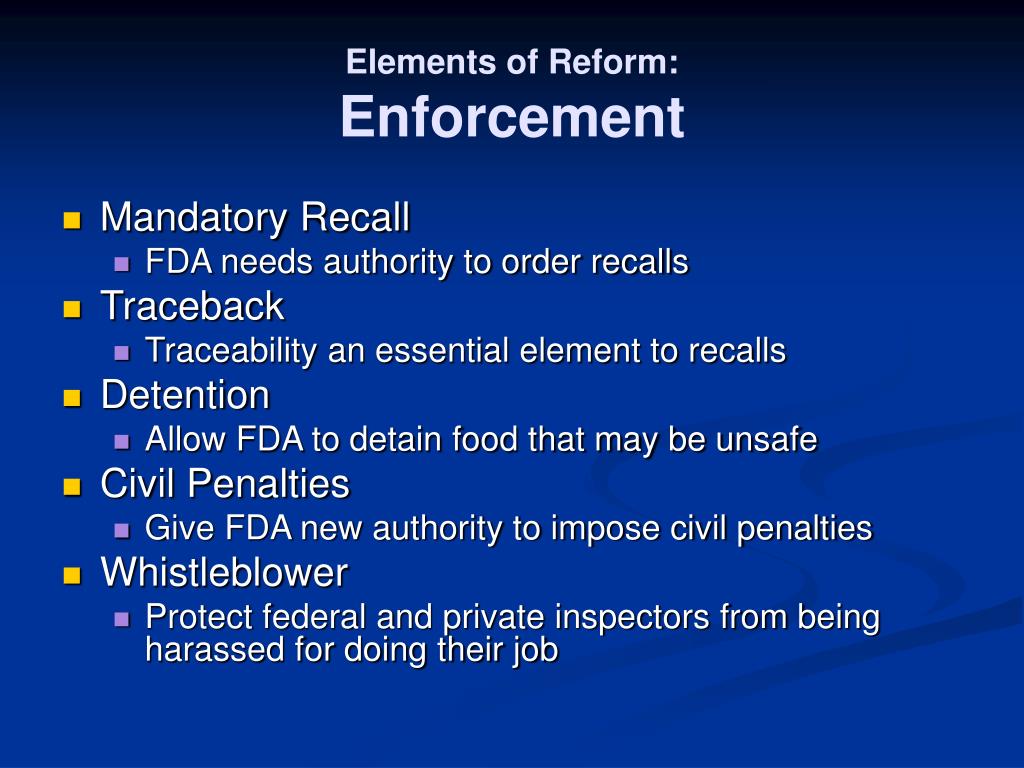 Elements of Reform:
Enforcement

- Mandatory Recall
  - FDA needs authority to order recalls
- Traceback
  - Traceability an essential element to recalls
- Detention
  - Allow FDA to detain food that may be unsafe
- Civil Penalties
  - Give FDA new authority to impose civil penalties
- Whistleblower
  - Protect federal and private inspectors from being harassed for doing their job